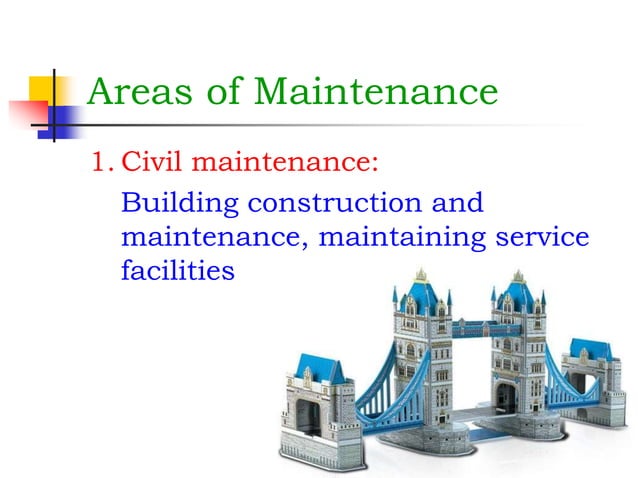 Areas of Maintenance

1. Civil maintenance:

Building construction and maintenance, maintaining service facilities